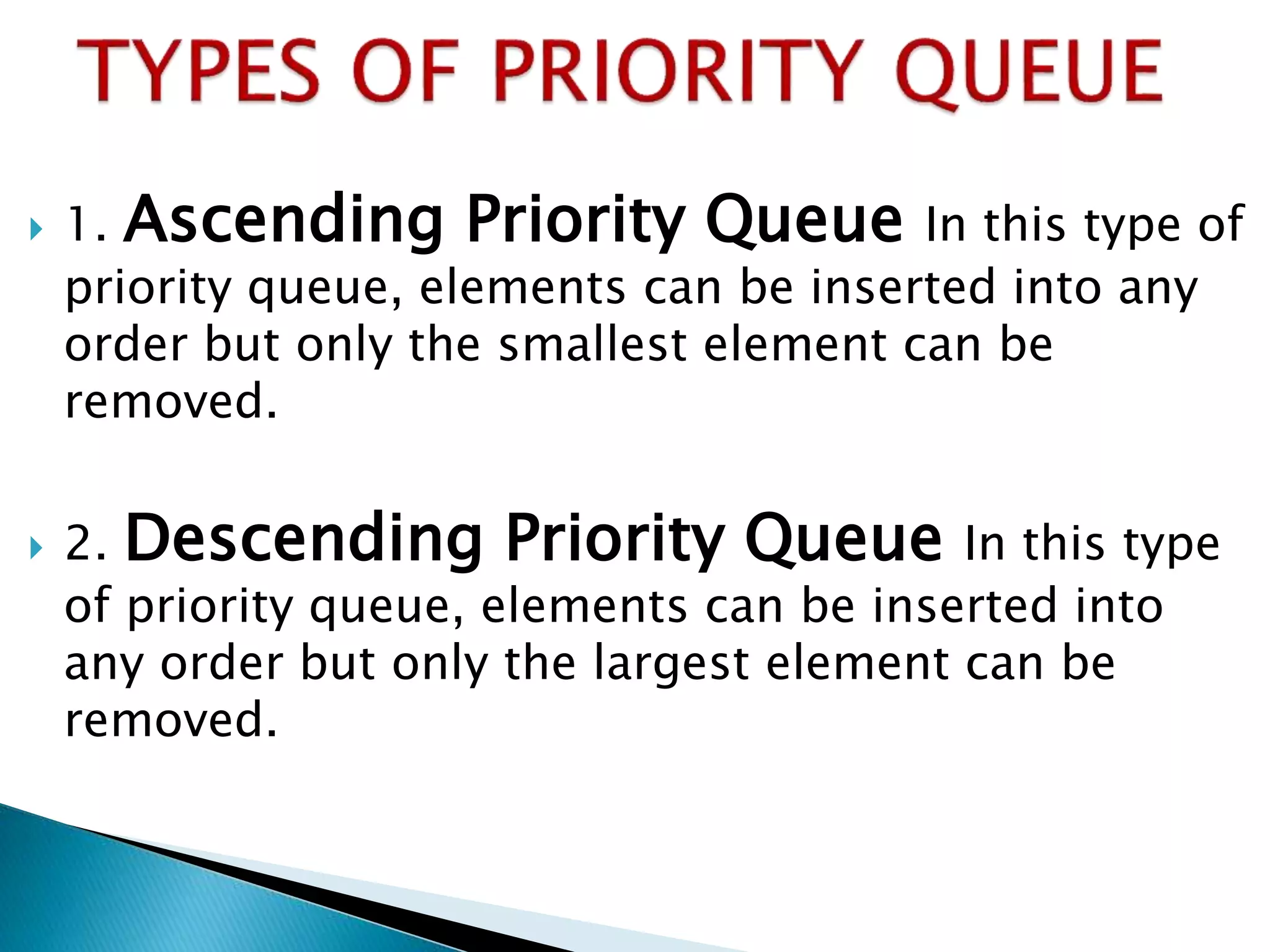 TYPES OF PRIORITY QUEUE

1. Ascending Priority Queue In this type of priority queue, elements can be inserted into any order but only the smallest element can be removed.

2. Descending Priority Queue In this type of priority queue, elements can be inserted into any order but only the largest element can be removed.